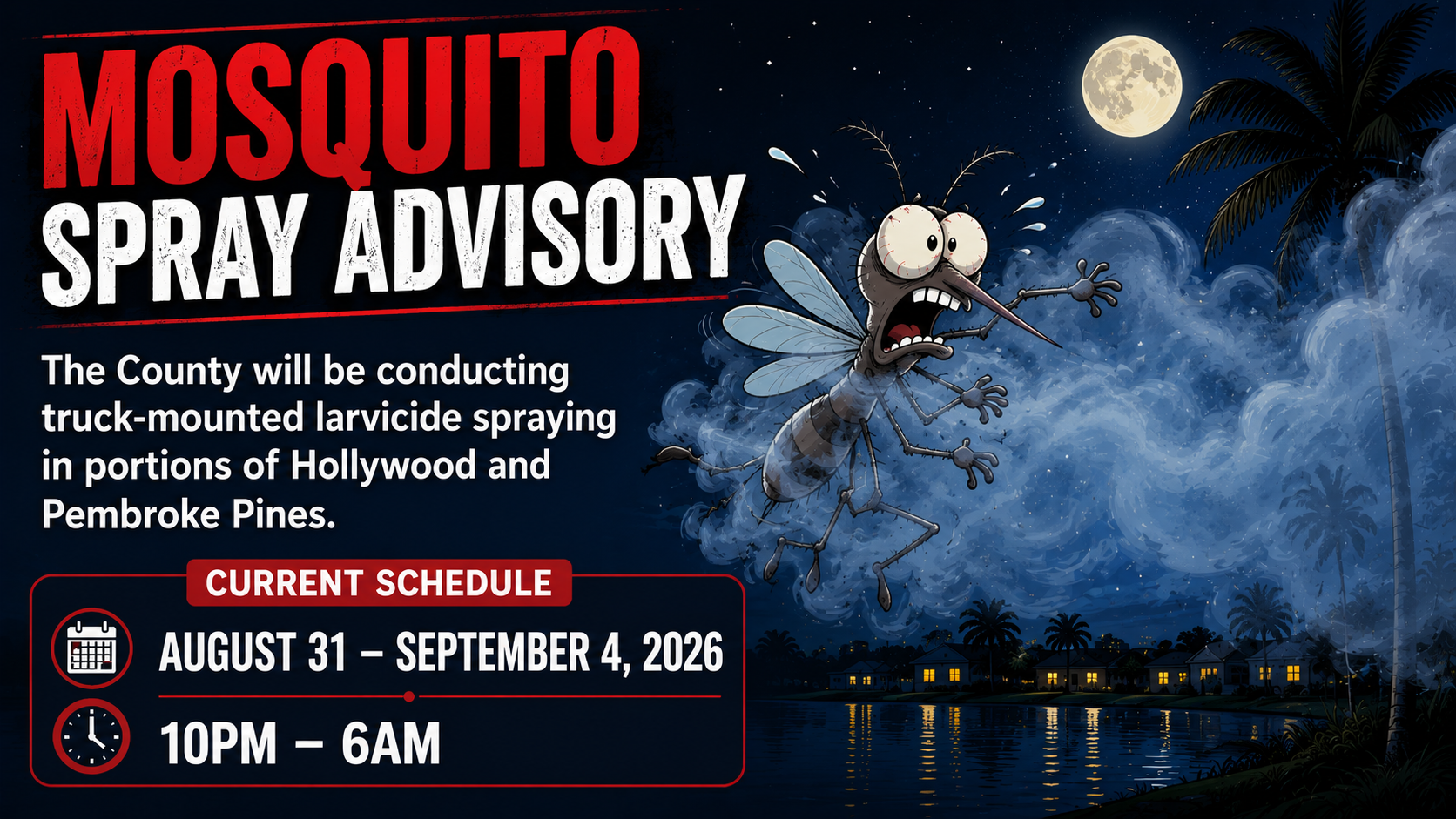 MOSQUITO
SPRAY ADVISORY

The County will be conducting truck-mounted larvicide spraying in portions of Hollywood and Pembroke Pines.

CURRENT SCHEDULE

AUGUST 31 – SEPTEMBER 4, 2026

10PM – 6AM